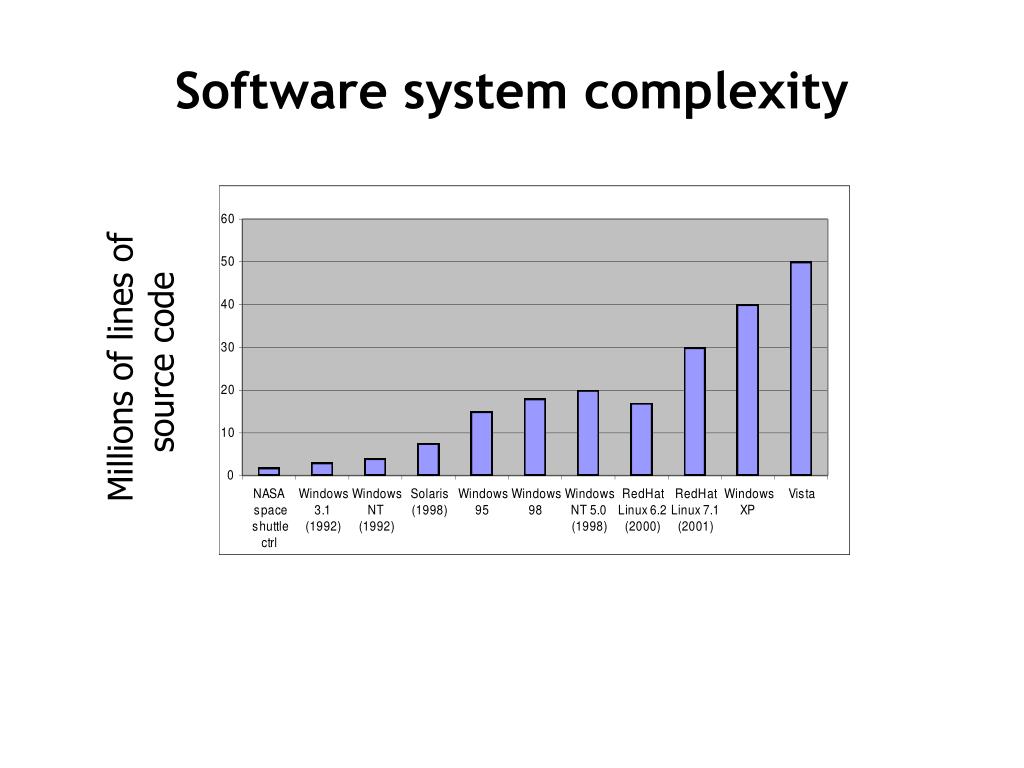 Software system complexity

Millions of lines of source code

60
50
40
30
20
10
0

NASA space shuttle ctrl
Windows 3.1 (1992)
Windows NT (1992)
Solaris (1998)
Windows 95
Windows 98
Windows NT 5.0 (1998)
RedHat Linux 6.2 (2000)
RedHat Linux 7.1 (2001)
Windows XP
Vista